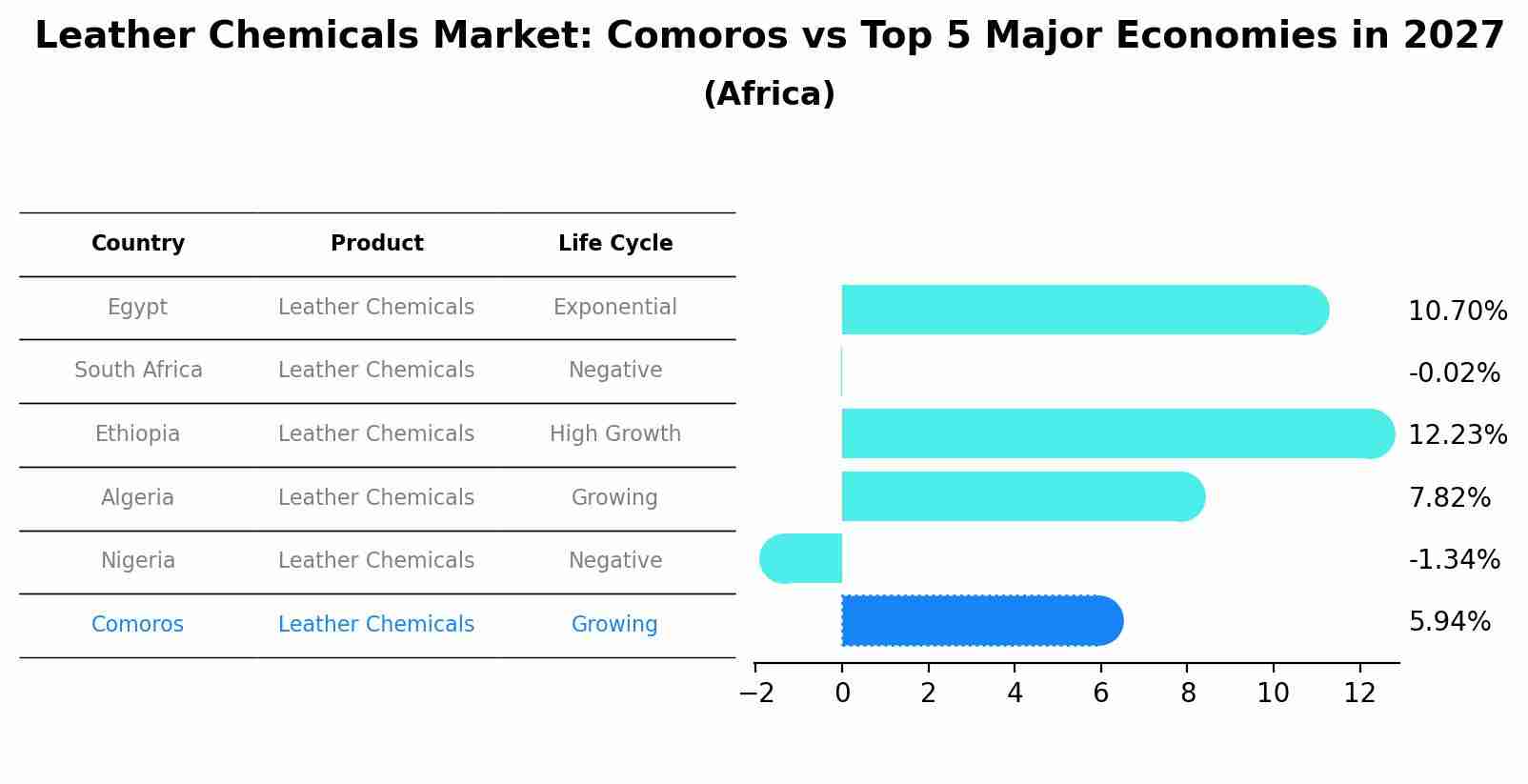 Leather Chemicals Market: Comoros vs Top 5 Major Economies in 2027

(Africa)

| Country | Product | Life Cycle |
|---|---|---|
| Egypt | Leather Chemicals | Exponential |
| South Africa | Leather Chemicals | Negative |
| Ethiopia | Leather Chemicals | High Growth |
| Algeria | Leather Chemicals | Growing |
| Nigeria | Leather Chemicals | Negative |
| Comoros | Leather Chemicals | Growing |

10.70%
-0.02%
12.23%
7.82%
-1.34%
5.94%

−2 0 2 4 6 8 10 12